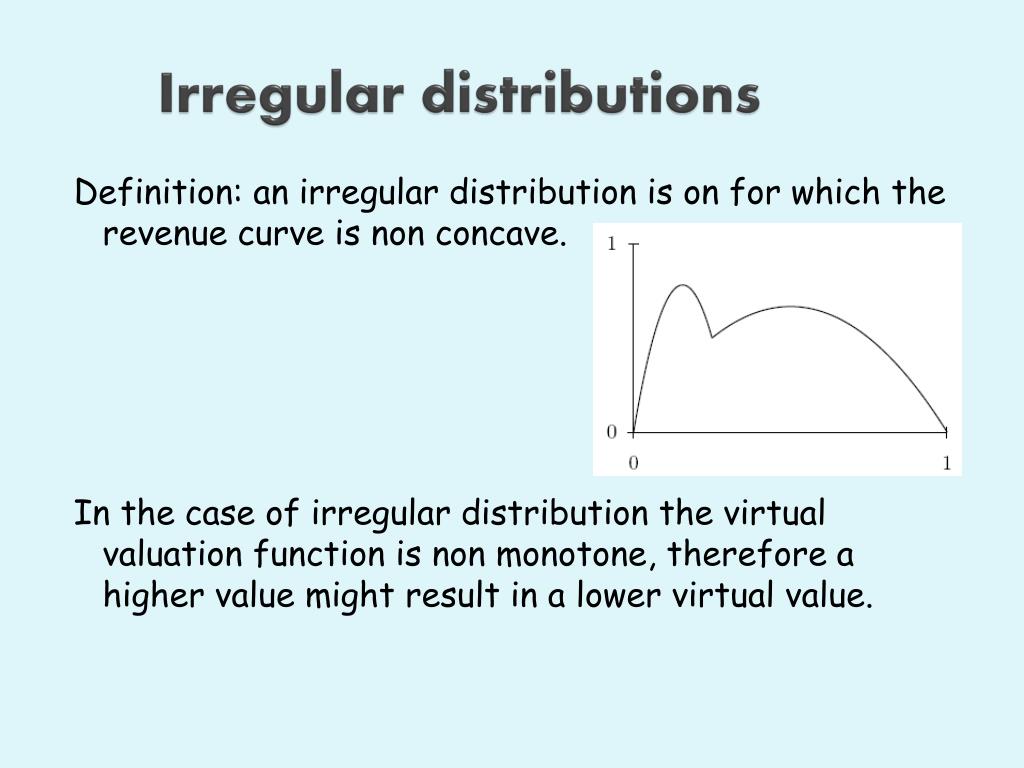 Irregular distributions

Definition: an irregular distribution is on for which the revenue curve is non concave.

1
0
0
1

In the case of irregular distribution the virtual valuation function is non monotone, therefore a higher value might result in a lower virtual value.